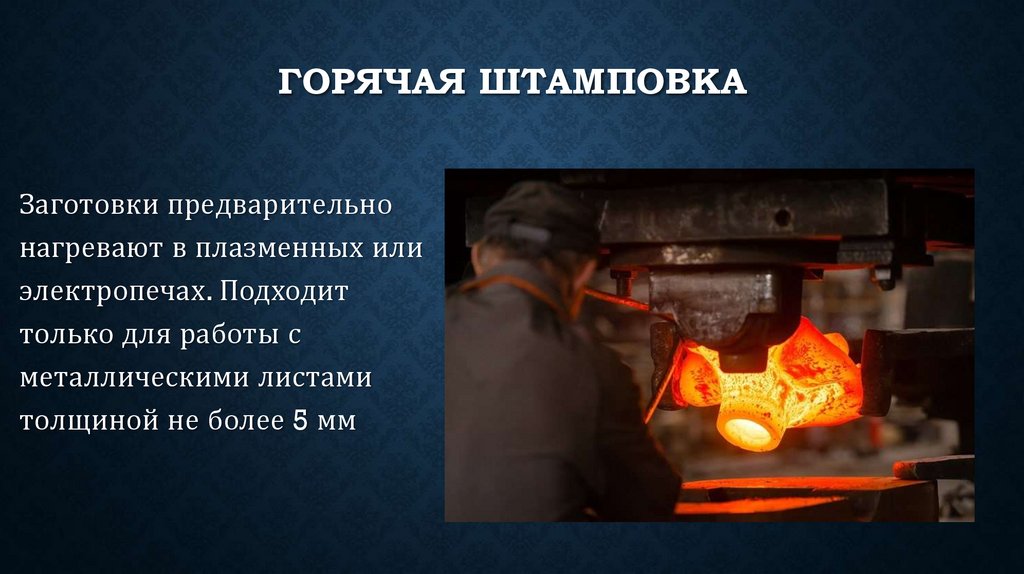 ГОРЯЧАЯ ШТАМПОВКА

Заготовки предварительно нагревают в плазменных или электропечах. Подходит только для работы с металлическими листами толщиной не более 5 мм